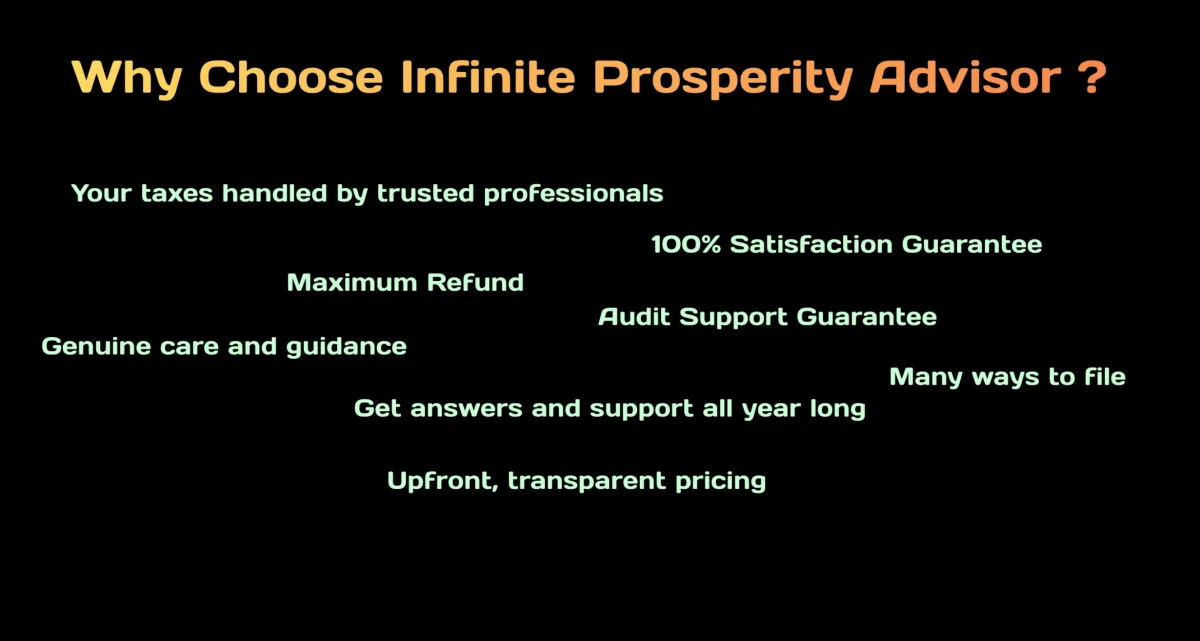 Why Choose Infinite Prosperity Advisor ?

Your taxes handled by trusted professionals

100% Satisfaction Guarantee

Maximum Refund

Audit Support Guarantee

Genuine care and guidance

Many ways to file

Get answers and support all year long

Upfront, transparent pricing